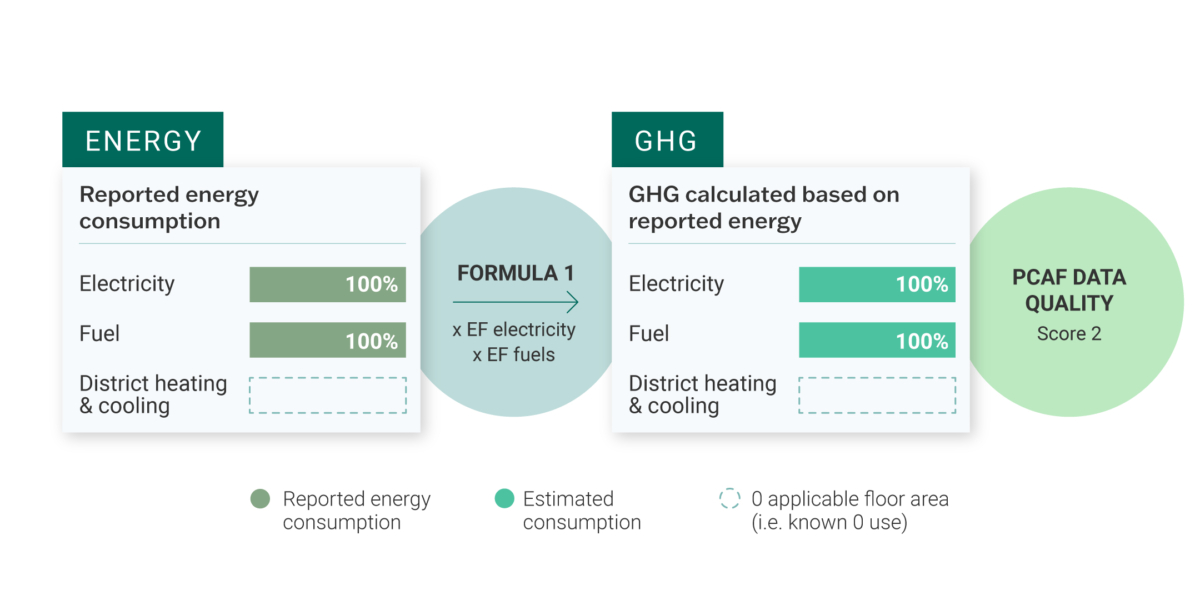 ENERGY

Reported energy consumption

Electricity 100%

Fuel 100%

District heating & cooling

FORMULA 1

x EF electricity
x EF fuels

GHG

GHG calculated based on reported energy

Electricity 100%

Fuel 100%

District heating & cooling

PCAF DATA QUALITY
Score 2

Reported energy consumption

Estimated consumption

0 applicable floor area (i.e. known 0 use)